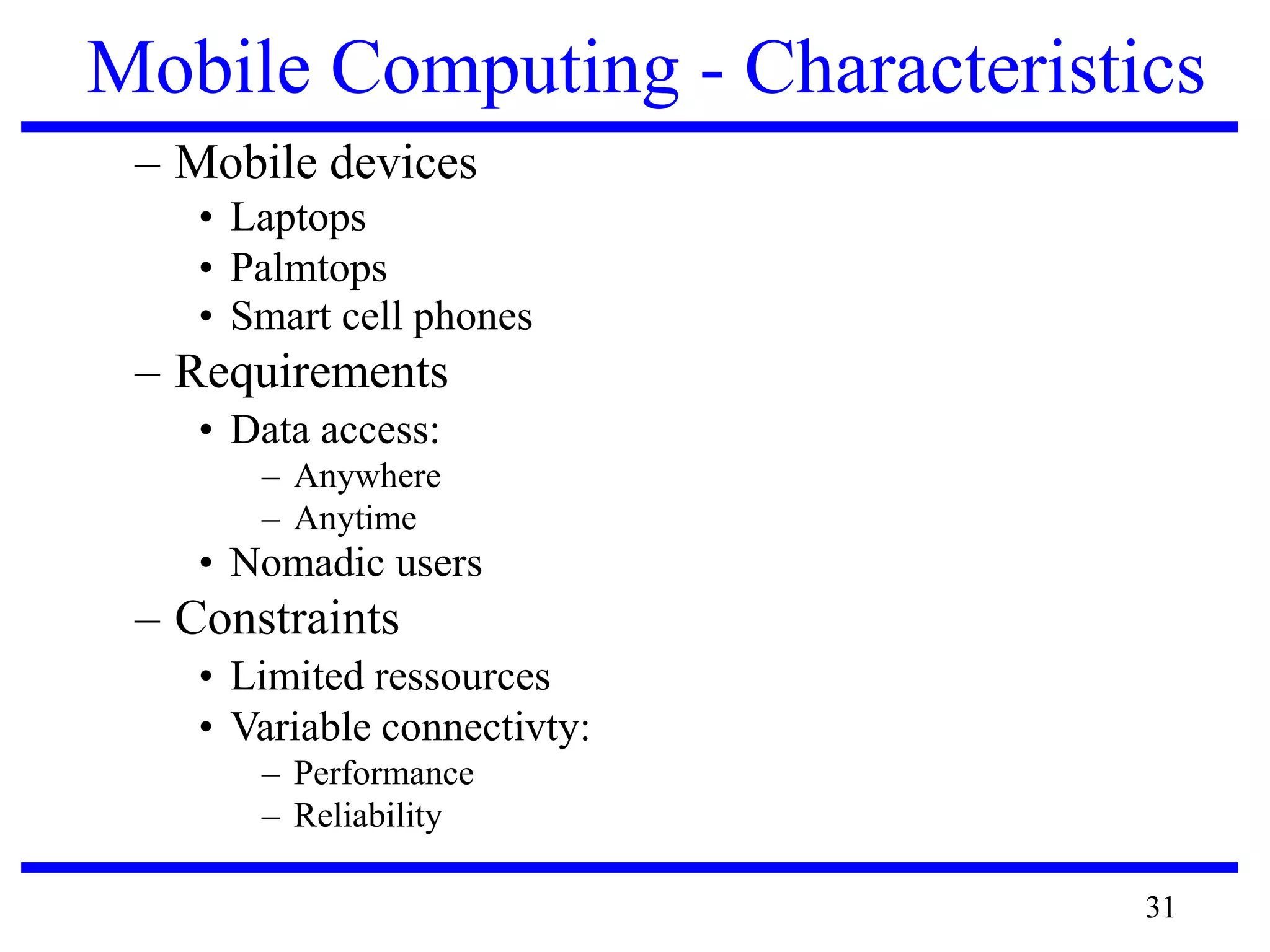 Mobile Computing - Characteristics

– Mobile devices
• Laptops
• Palmtops
• Smart cell phones
– Requirements
• Data access:
– Anywhere
– Anytime
• Nomadic users
– Constraints
• Limited ressources
• Variable connectivty:
– Performance
– Reliability

31